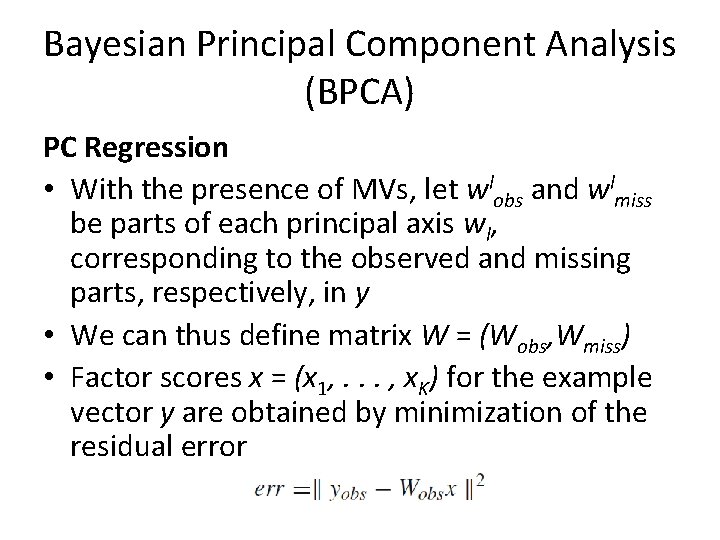 Bayesian Principal Component Analysis (BPCA)

PC Regression

• With the presence of MVs, let $w^l_{obs}$ and $w^l_{miss}$ be parts of each principal axis $w_l$, corresponding to the observed and missing parts, respectively, in $y$

• We can thus define matrix $W = (W_{obs}, W_{miss})$

• Factor scores $x = (x_1, . . . , x_K)$ for the example vector $y$ are obtained by minimization of the residual error

$err = \| y_{obs} - W_{obs}x \|^2$